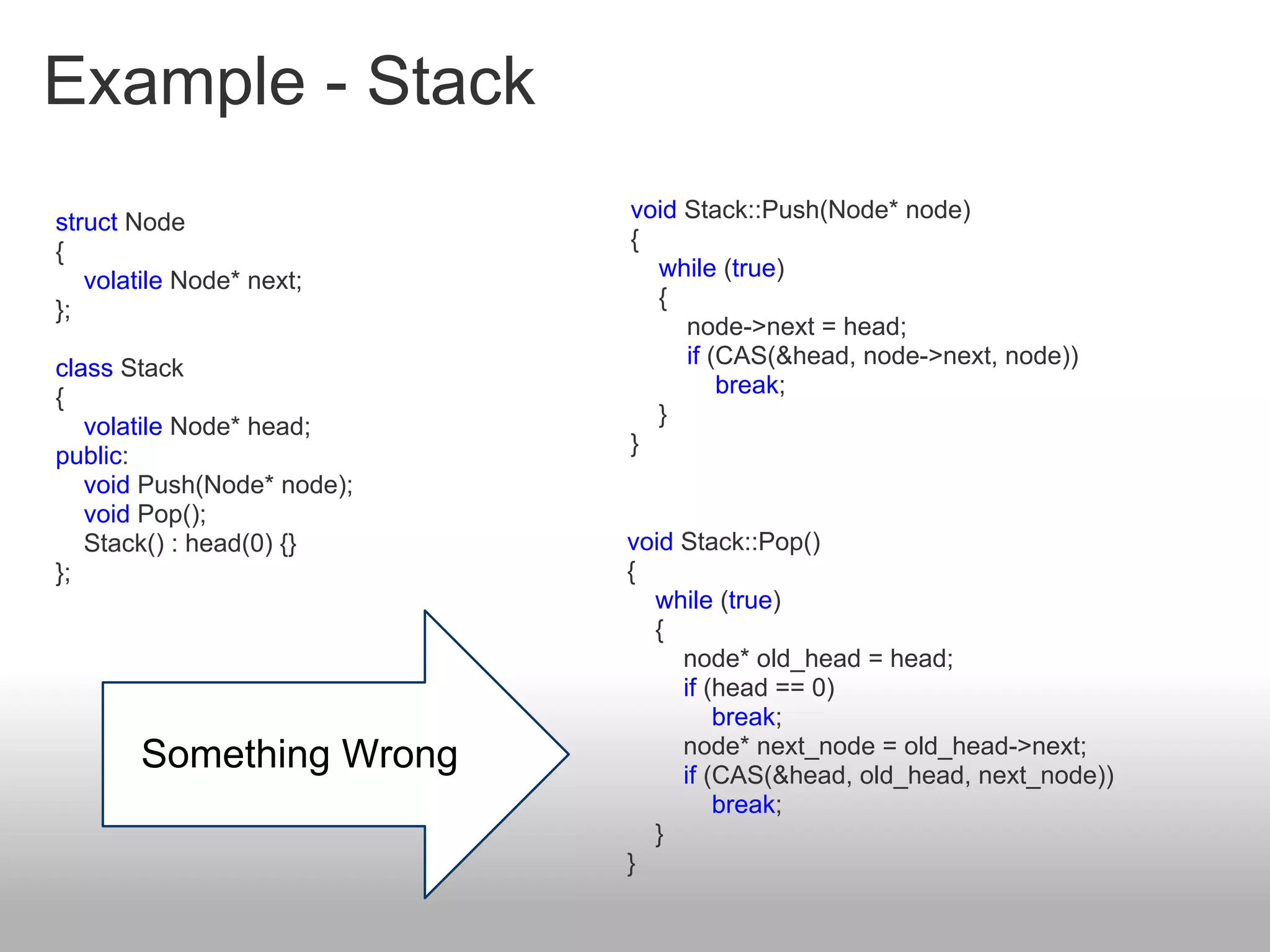 Example - Stack

struct Node
{
    volatile Node* next;
};

class Stack
{
    volatile Node* head;
public:
    void Push(Node* node);
    void Pop();
    Stack() : head(0) {}
};

Something Wrong

void Stack::Push(Node* node)
{
    while (true)
    {
        node->next = head;
        if (CAS(&head, node->next, node))
            break;
    }
}

void Stack::Pop()
{
    while (true)
    {
        node* old_head = head;
        if (head == 0)
            break;
        node* next_node = old_head->next;
        if (CAS(&head, old_head, next_node))
            break;
    }
}